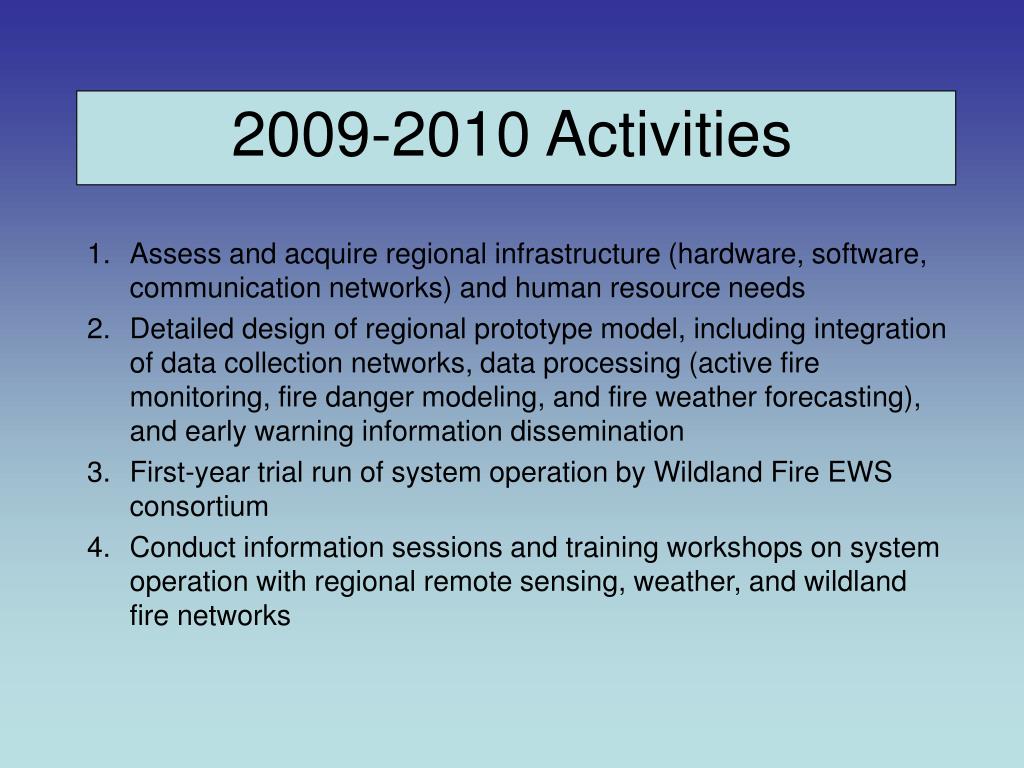 2009-2010 Activities

1. Assess and acquire regional infrastructure (hardware, software, communication networks) and human resource needs
2. Detailed design of regional prototype model, including integration of data collection networks, data processing (active fire monitoring, fire danger modeling, and fire weather forecasting), and early warning information dissemination
3. First-year trial run of system operation by Wildland Fire EWS consortium
4. Conduct information sessions and training workshops on system operation with regional remote sensing, weather, and wildland fire networks